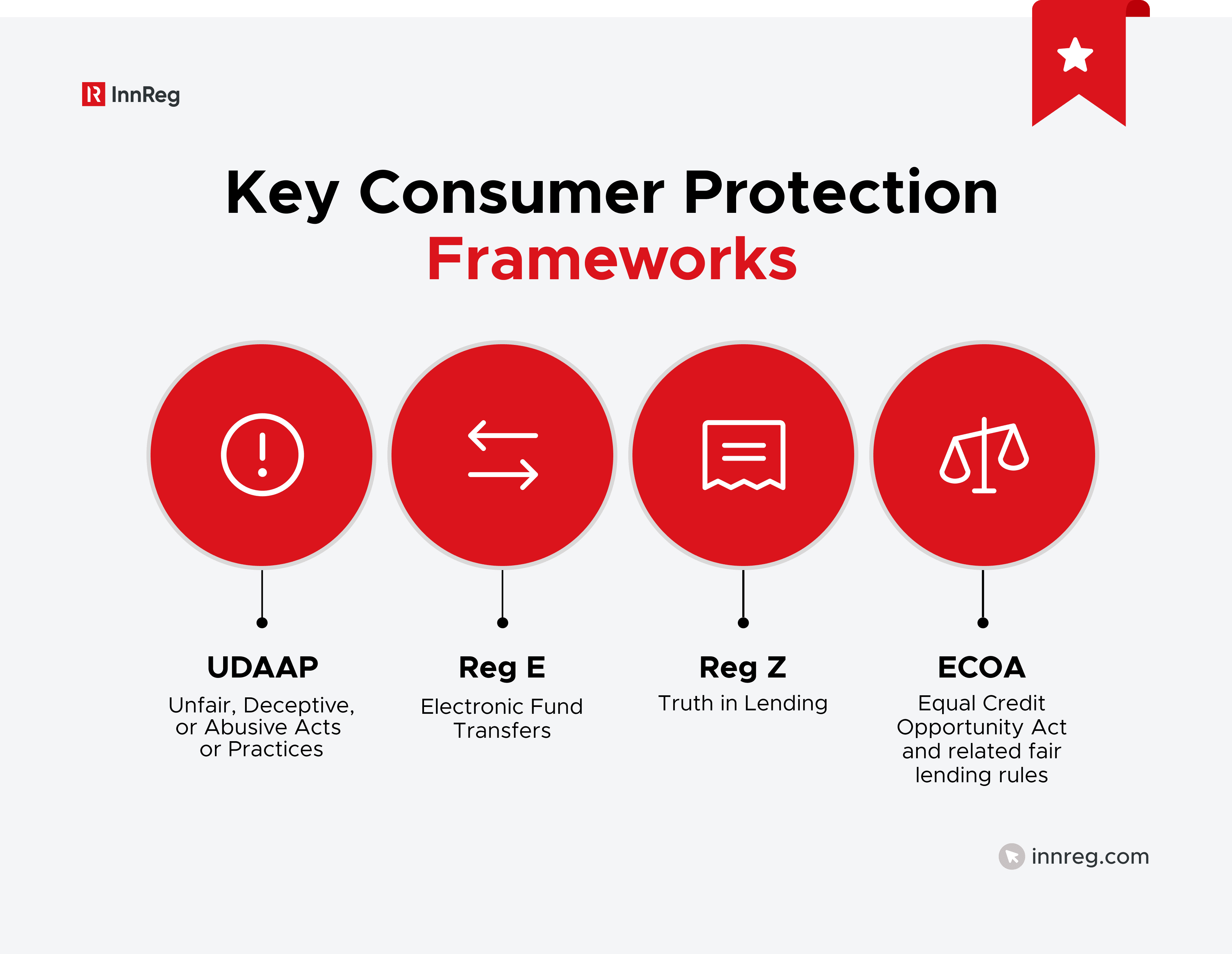 InnReg

Key Consumer Protection Frameworks

UDAAP
Unfair, Deceptive, or Abusive Acts or Practices

Reg E
Electronic Fund Transfers

Reg Z
Truth in Lending

ECOA
Equal Credit Opportunity Act and related fair lending rules

innreg.com